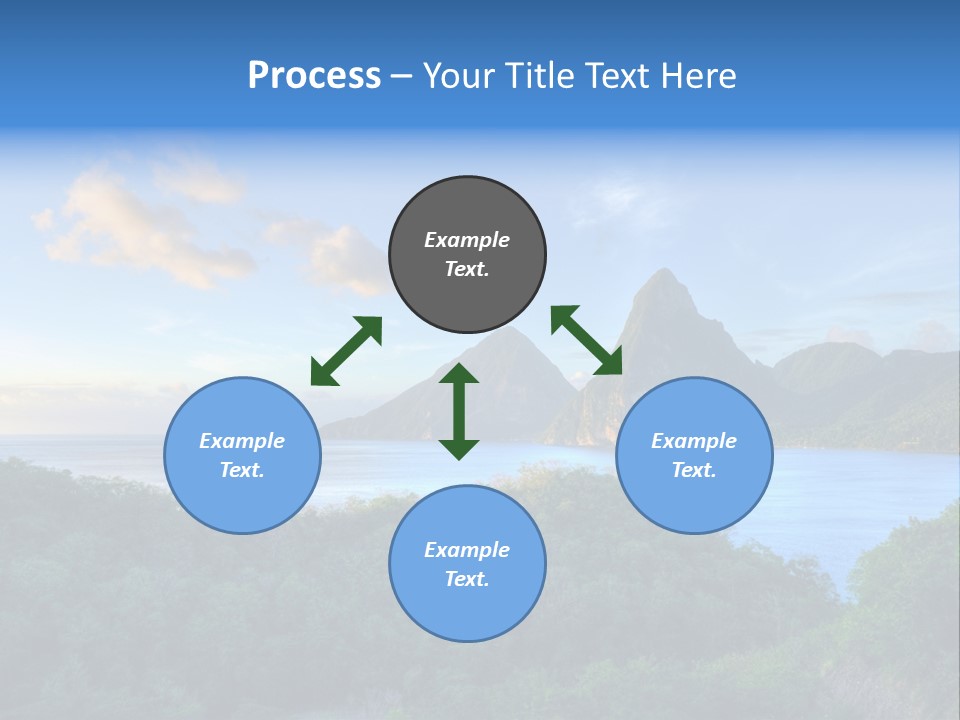 Process – Your Title Text Here

Example Text.

Example Text.

Example Text.

Example Text.